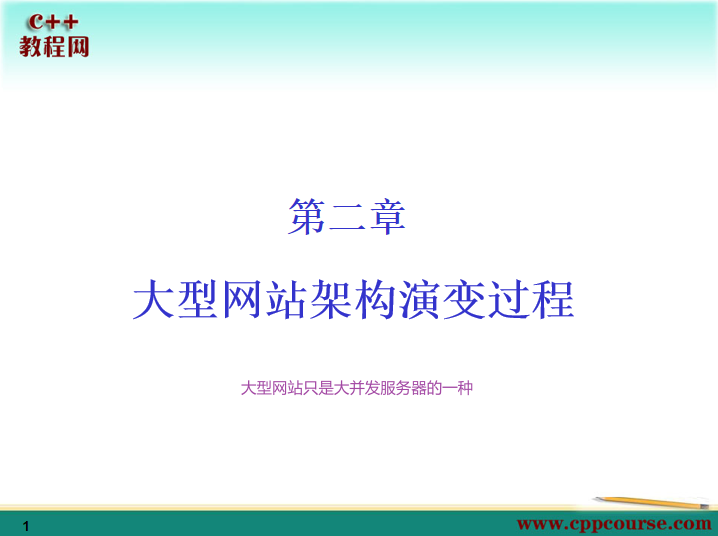 C++
教程网

第二章

大型网站架构演变过程

大型网站只是大并发服务器的一种

1

www.cppcourse.com